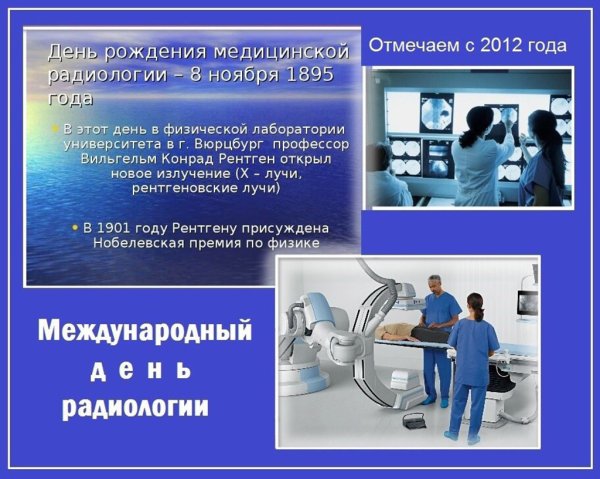 День рождения медицинской радиологии – 8 ноября 1895 года

• В этот день в физической лаборатории университета в г. Вюрцбург профессор Вильгельм Конрад Рентген открыл новое излучение (Х – лучи, рентгеновские лучи)

• В 1901 году Рентгену присуждена Нобелевская премия по физике

Отмечаем с 2012 года

Международный день радиологии